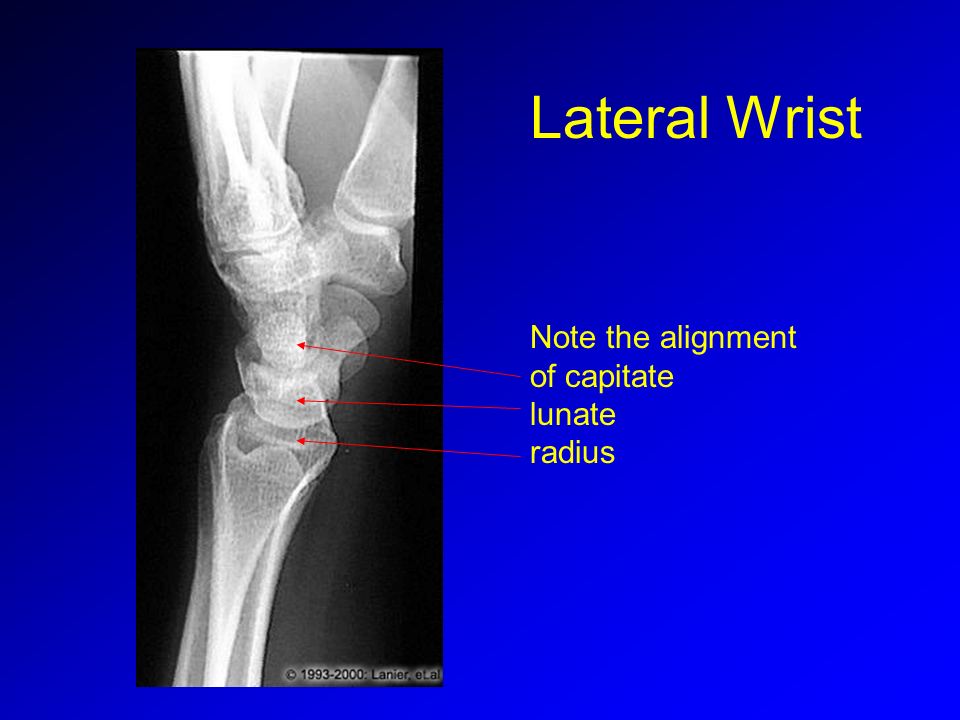 Lateral Wrist

Note the alignment of capitate
lunate
radius

© 1993-2000: Lanier, eLal